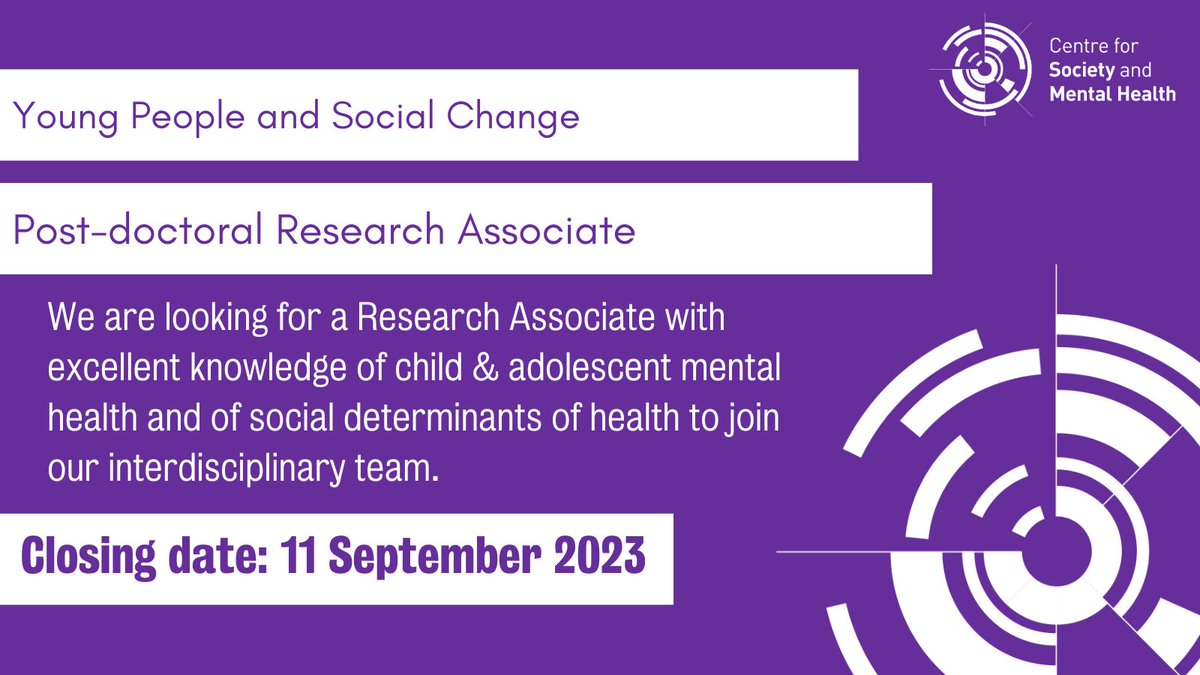 Centre for Society and Mental Health

Young People and Social Change

Post-doctoral Research Associate

We are looking for a Research Associate with excellent knowledge of child & adolescent mental health and of social determinants of health to join our interdisciplinary team.

Closing date: 11 September 2023